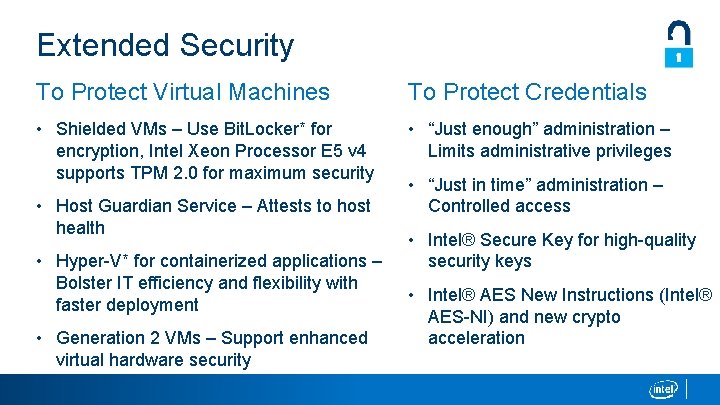 Extended Security

To Protect Virtual Machines

• Shielded VMs – Use BitLocker* for encryption, Intel Xeon Processor E5 v4 supports TPM 2.0 for maximum security

• Host Guardian Service – Attests to host health

• Hyper-V* for containerized applications – Bolster IT efficiency and flexibility with faster deployment

• Generation 2 VMs – Support enhanced virtual hardware security

To Protect Credentials

• "Just enough" administration – Limits administrative privileges

• "Just in time" administration – Controlled access

• Intel® Secure Key for high-quality security keys

• Intel® AES New Instructions (Intel® AES-NI) and new crypto acceleration

intel